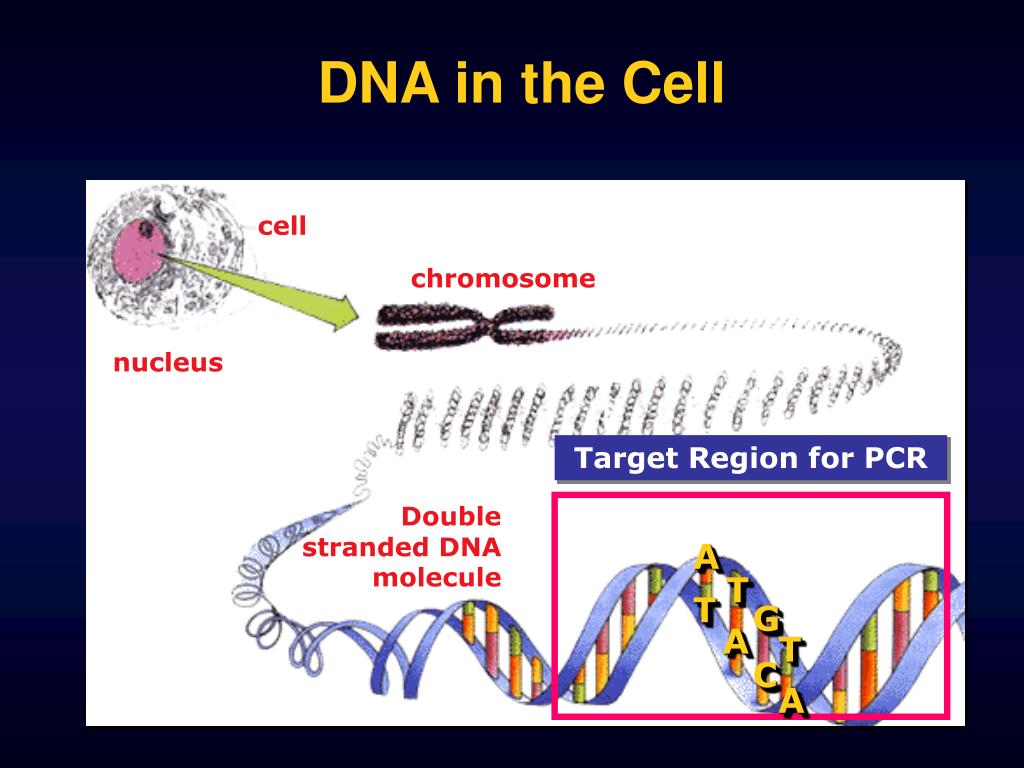 DNA in the Cell

cell

chromosome

nucleus

Target Region for PCR

Double stranded DNA molecule

A T T A G C T A